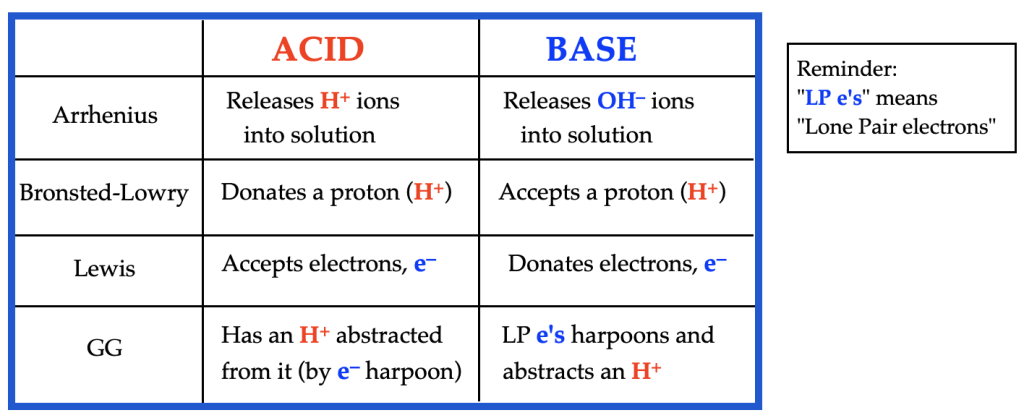 |  | ACID | BASE |
|---|---|---|
| Arrhenius | Releases $H^+$ ions into solution | Releases $OH^-$ ions into solution |
| Bronsted-Lowry | Donates a proton ($H^+$) | Accepts a proton ($H^+$) |
| Lewis | Accepts electrons, $e^-$ | Donates electrons, $e^-$ |
| GG | Has an $H^+$ abstracted from it (by $e^-$ harpoon) | LP e's harpoons and abstracts an $H^+$ |

Reminder:
"LP e's" means
"Lone Pair electrons"